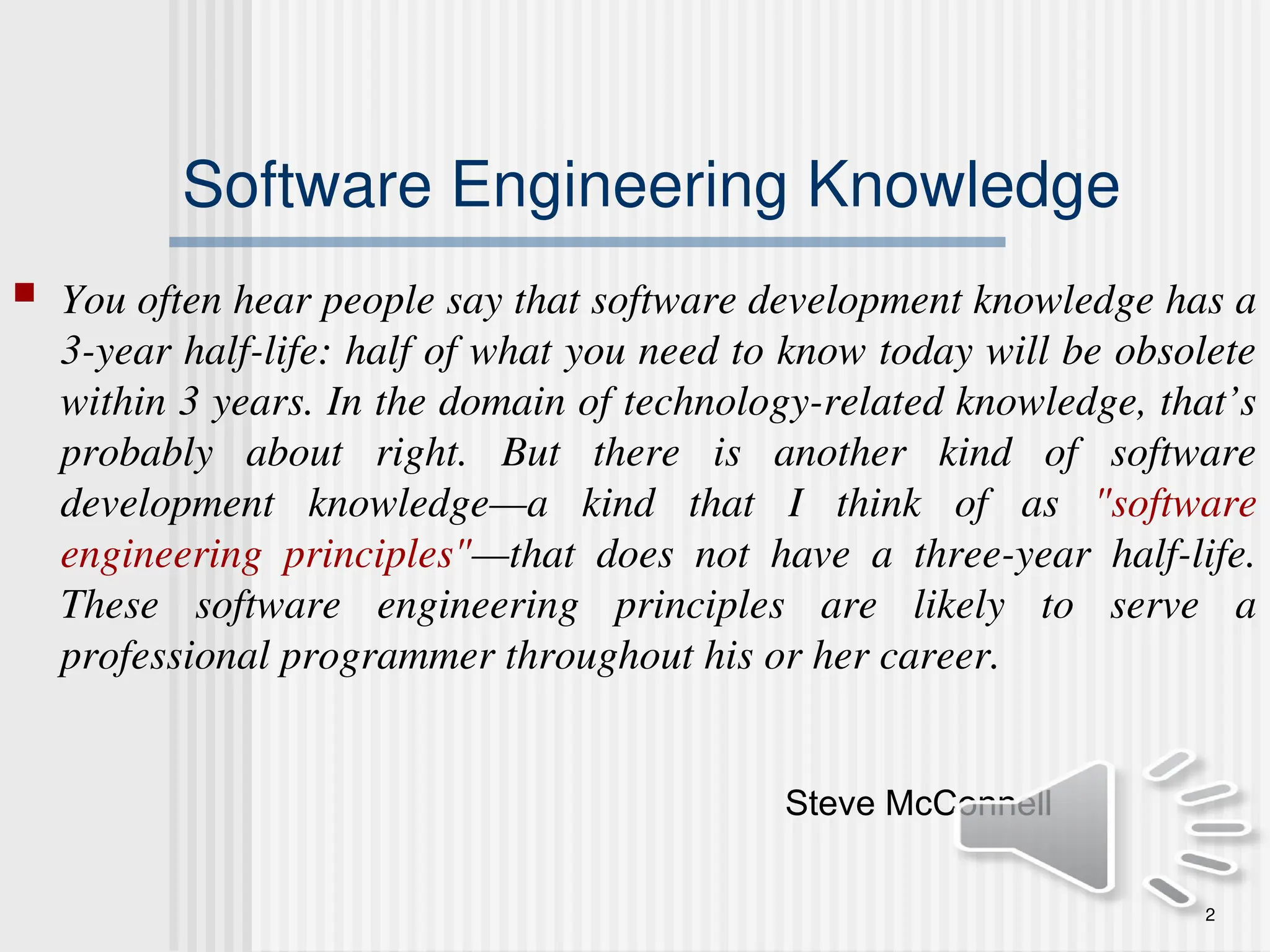 Software Engineering Knowledge

You often hear people say that software development knowledge has a 3-year half-life: half of what you need to know today will be obsolete within 3 years. In the domain of technology-related knowledge, that’s probably about right. But there is another kind of software development knowledge—a kind that I think of as "software engineering principles"—that does not have a three-year half-life. These software engineering principles are likely to serve a professional programmer throughout his or her career.

Steve McConnell

2